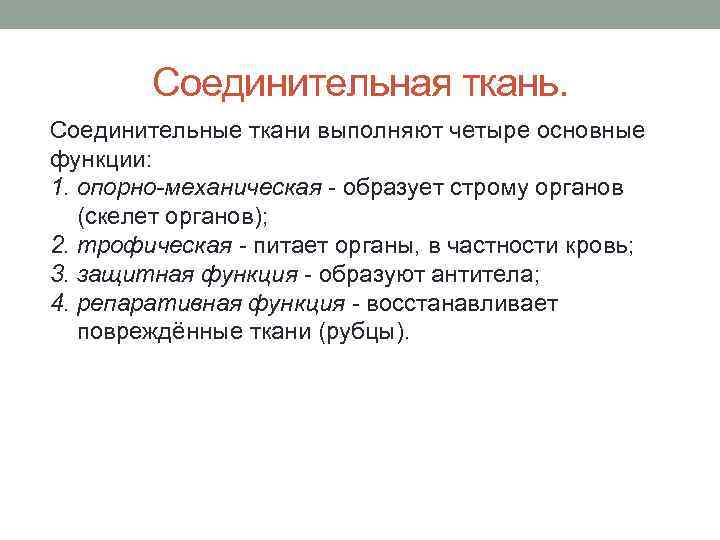 Соединительная ткань.

Соединительные ткани выполняют четыре основные функции:
1. опорно-механическая - образует строму органов (скелет органов);
2. трофическая - питает органы, в частности кровь;
3. защитная функция - образуют антитела;
4. репаративная функция - восстанавливает повреждённые ткани (рубцы).